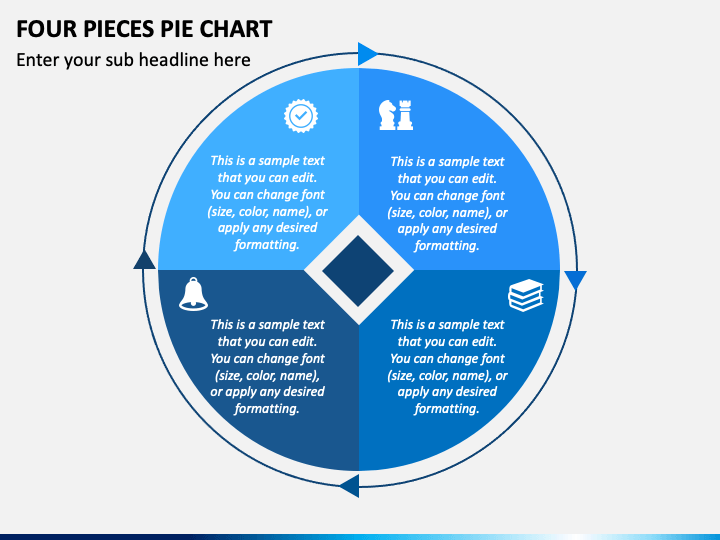 FOUR PIECES PIE CHART

Enter your sub headline here

This is a sample text that you can edit. You can change font (size, color, name), or apply any desired formatting.

This is a sample text that you can edit. You can change font (size, color, name), or apply any desired formatting.

This is a sample text that you can edit. You can change font (size, color, name), or apply any desired formatting.

This is a sample text that you can edit. You can change font (size, color, name), or apply any desired formatting.